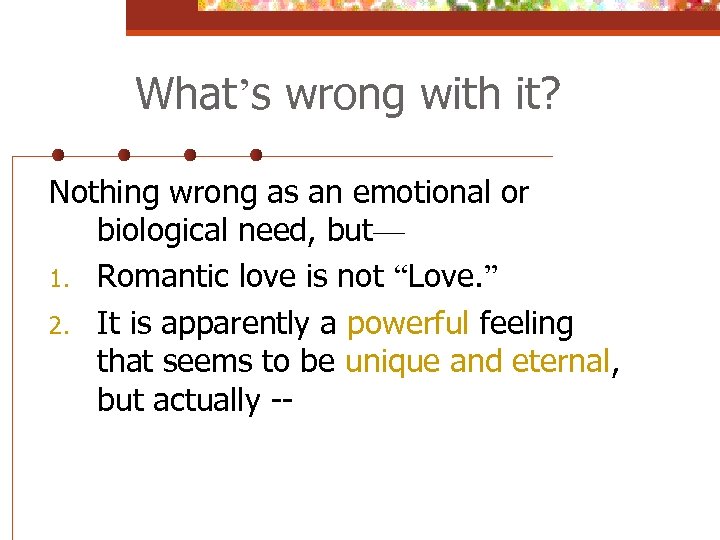 What’s wrong with it?

Nothing wrong as an emotional or biological need, but—

1. Romantic love is not “Love.”
2. It is apparently a powerful feeling that seems to be unique and eternal, but actually --